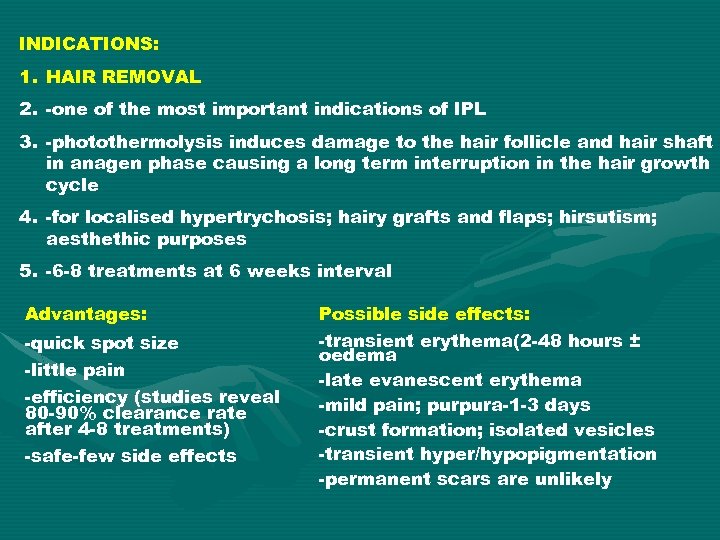 INDICATIONS:

1. HAIR REMOVAL

2. -one of the most important indications of IPL

3. -photothermolysis induces damage to the hair follicle and hair shaft in anagen phase causing a long term interruption in the hair growth cycle

4. -for localised hypertrychosis; hairy grafts and flaps; hirsutism; aesthethic purposes

5. -6-8 treatments at 6 weeks interval

Advantages:

-quick spot size

-little pain

-efficiency (studies reveal 80-90% clearance rate after 4-8 treatments)

-safe-few side effects

Possible side effects:

-transient erythema(2-48 hours ± oedema

-late evanescent erythema

-mild pain; purpura-1-3 days

-crust formation; isolated vesicles

-transient hyper/hypopigmentation

-permanent scars are unlikely